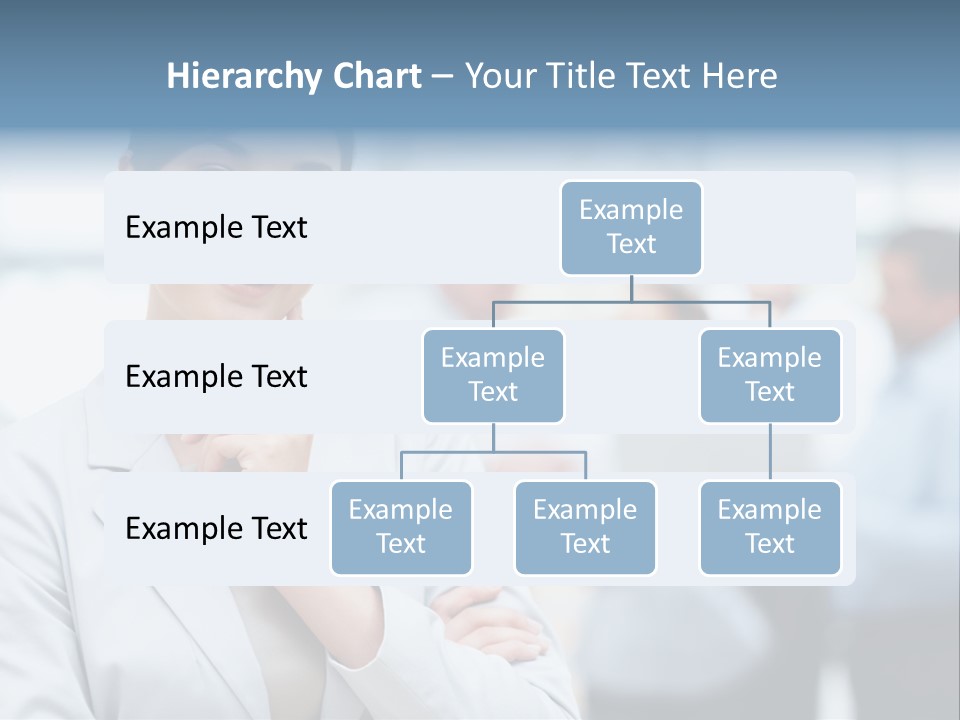 Hierarchy Chart – Your Title Text Here

Example Text

Example Text

Example Text

Example Text

Example Text

Example Text

Example Text

Example Text

Example Text